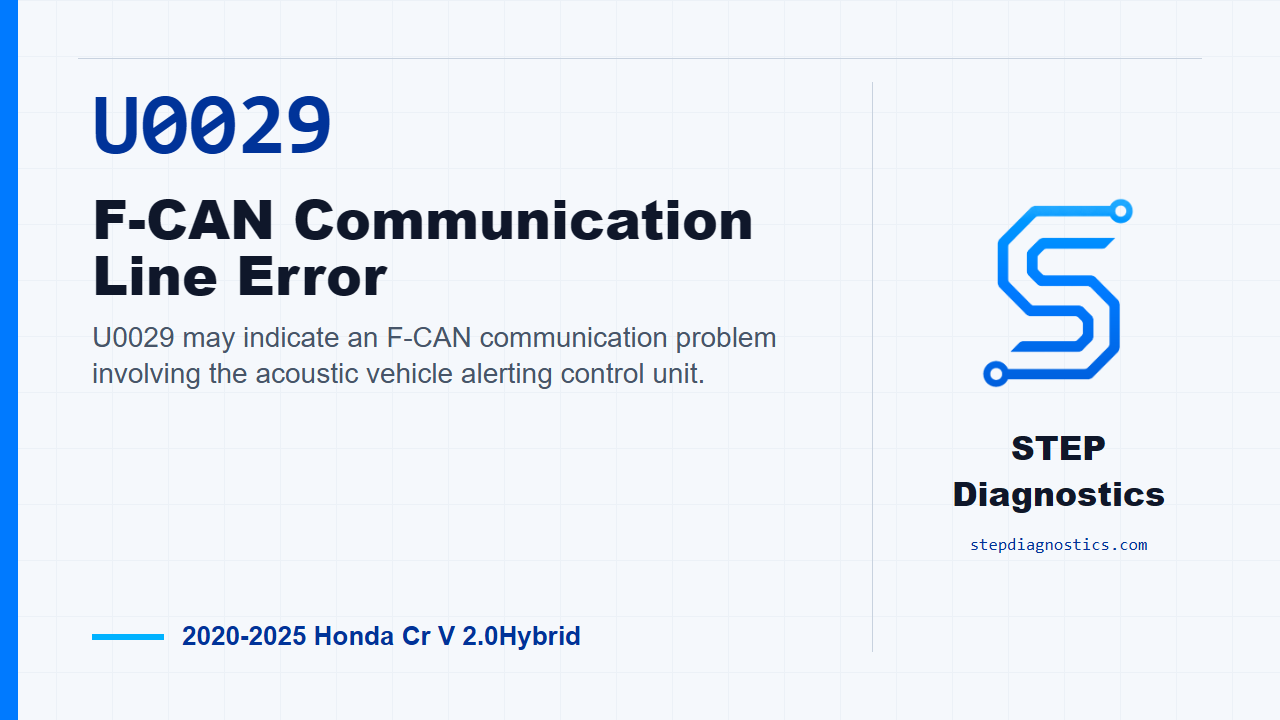 U0029

F-CAN Communication Line Error

U0029 may indicate an F-CAN communication problem involving the acoustic vehicle alerting control unit.

2020-2025 Honda Cr V 2.0Hybrid

STEP Diagnostics

stepdiagnostics.com